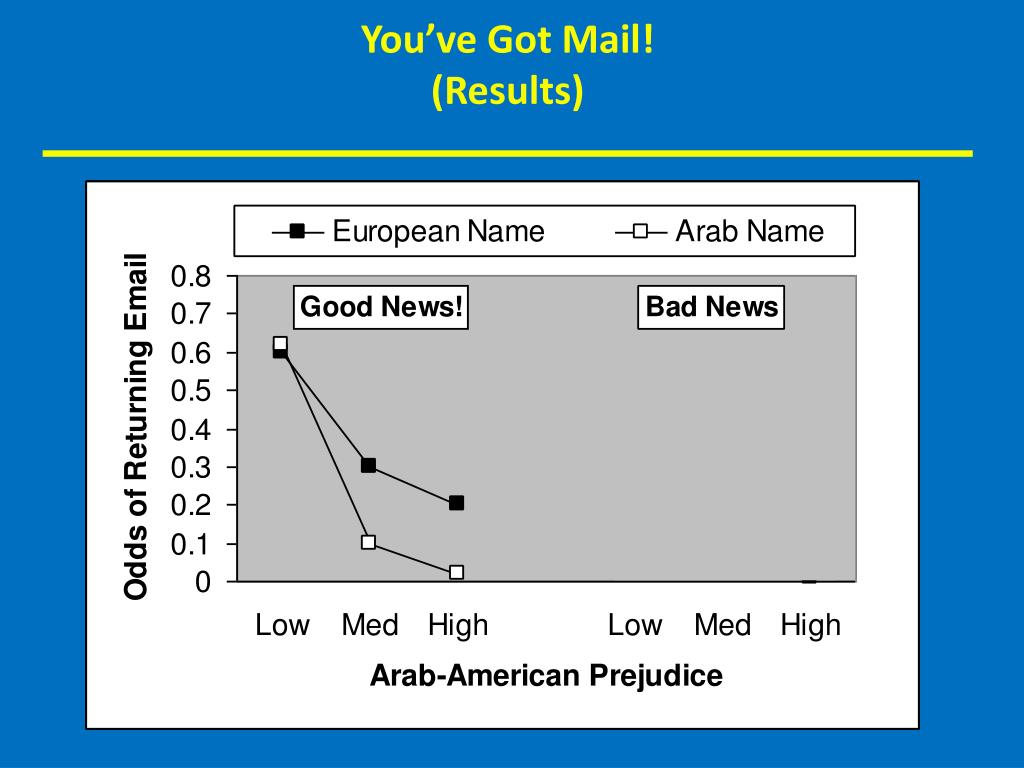 You've Got Mail!
(Results)

European Name
Arab Name

Odds of Returning Email

0.8
0.7
0.6
0.5
0.4
0.3
0.2
0.1
0

Good News!

Bad News

Low Med High

Low Med High

Arab-American Prejudice